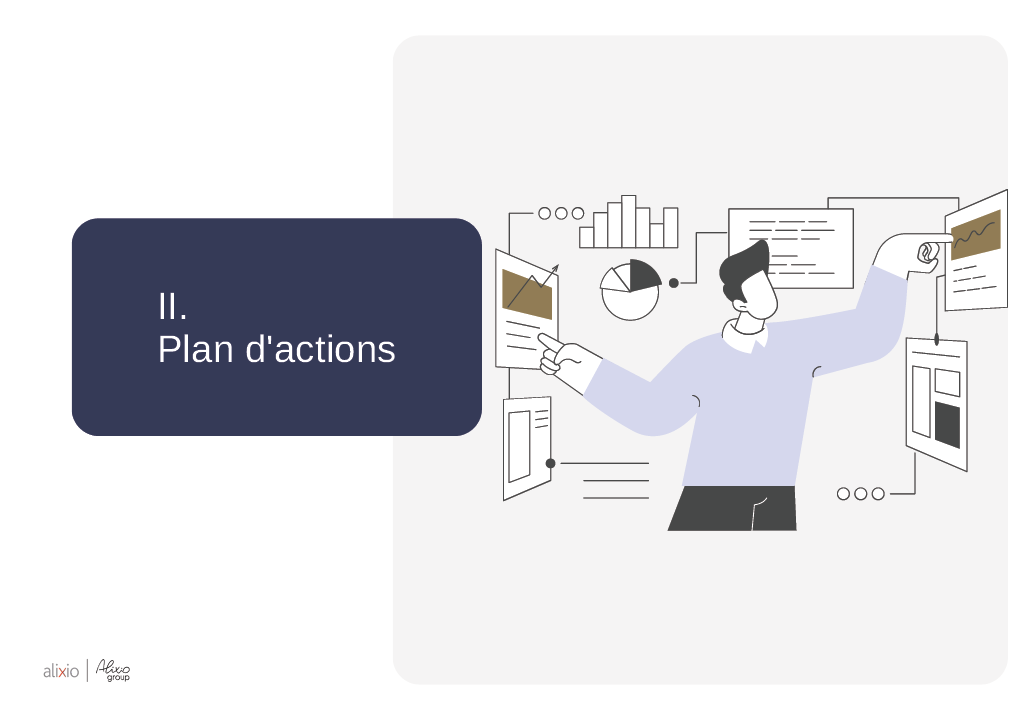 II.
Plan d'actions

alixio | Alixio group